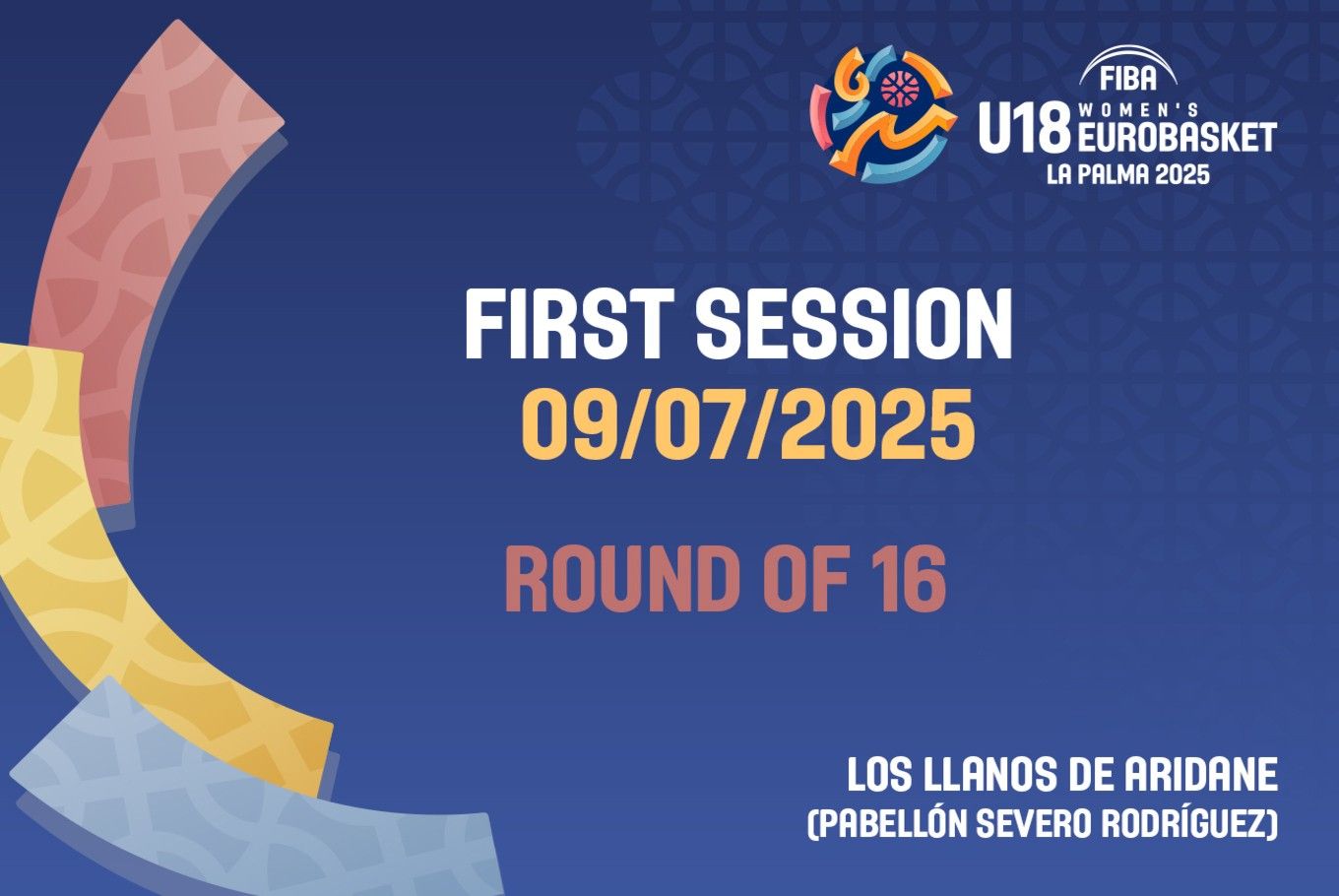 FIBA
U18 WOMEN'S EUROBASKET
LA PALMA 2025

FIRST SESSION
09/07/2025

ROUND OF 16

LOS LLANOS DE ARIDANE
(PABELLÓN SEVERO RODRÍGUEZ)